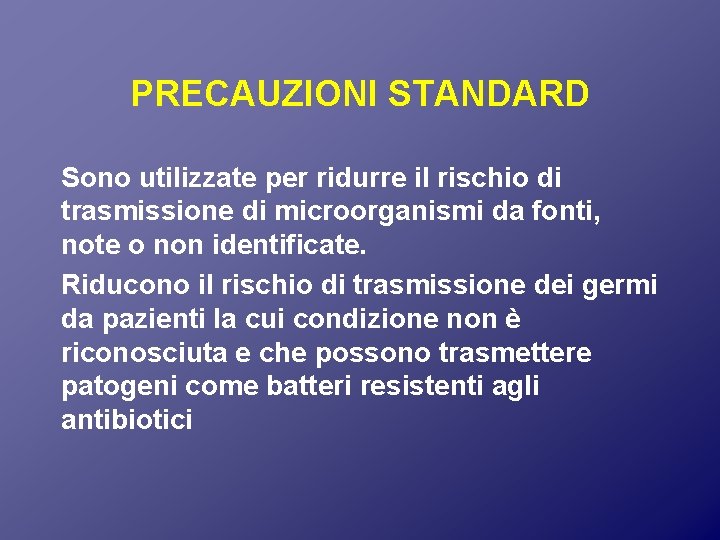 PRECAUZIONI STANDARD

Sono utilizzate per ridurre il rischio di trasmissione di microorganismi da fonti, note o non identificate.

Riducono il rischio di trasmissione dei germi da pazienti la cui condizione non è riconosciuta e che possono trasmettere patogeni come batteri resistenti agli antibiotici